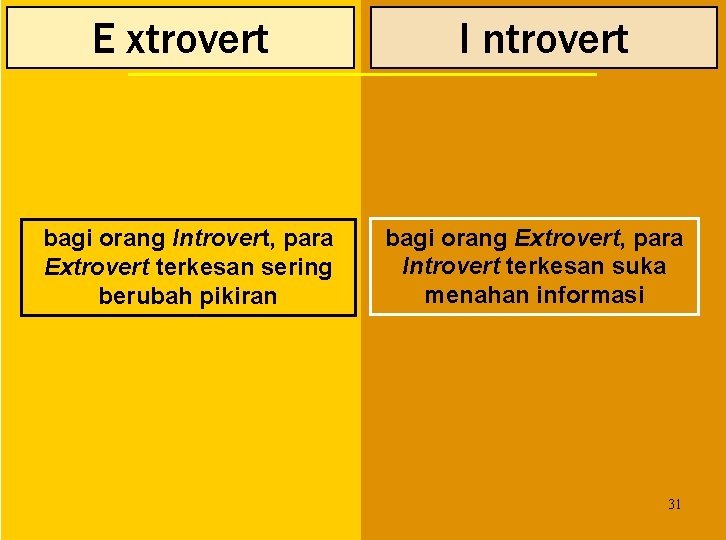 E xtrovert

bagi orang Introvert, para Extrovert terkesan sering berubah pikiran

I ntrovert

bagi orang Extrovert, para Introvert terkesan suka menahan informasi

31